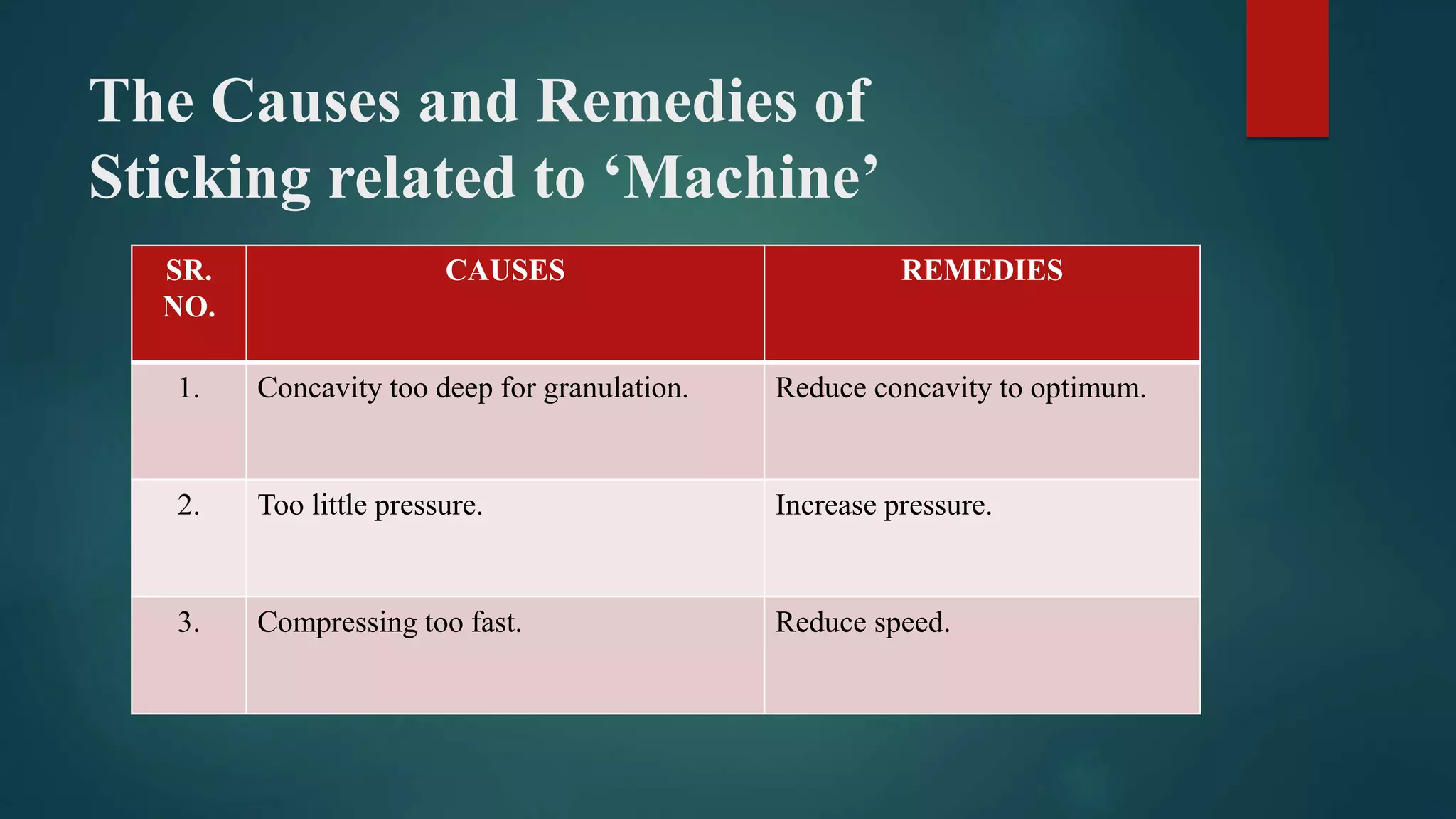 The Causes and Remedies of Sticking related to ‘Machine’

| SR. NO. | CAUSES | REMEDIES |
|---|---|---|
| 1. | Concavity too deep for granulation. | Reduce concavity to optimum. |
| 2. | Too little pressure. | Increase pressure. |
| 3. | Compressing too fast. | Reduce speed. |